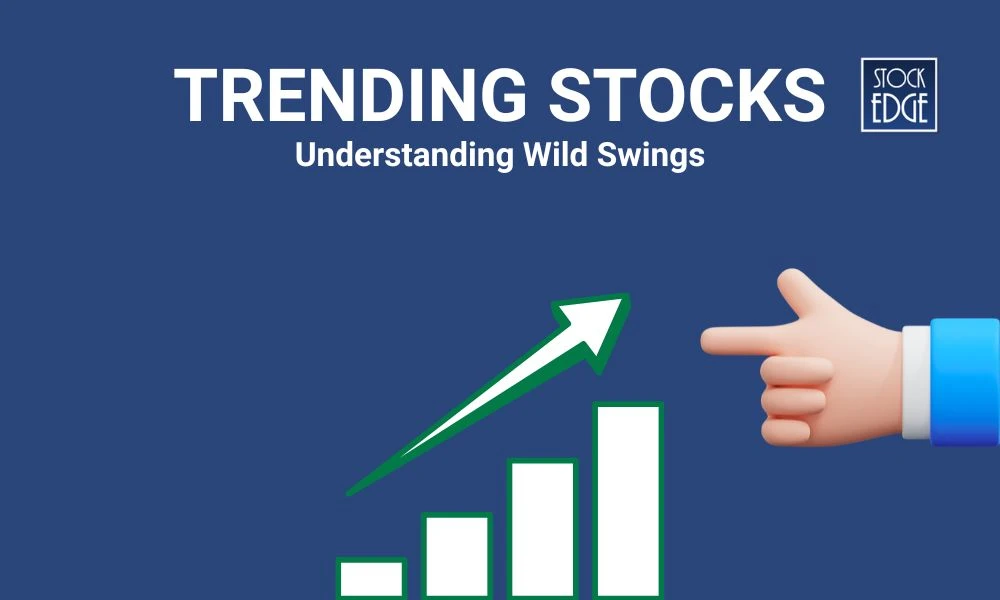 TRENDING STOCKS
Understanding Wild Swings

STOCK EDGE